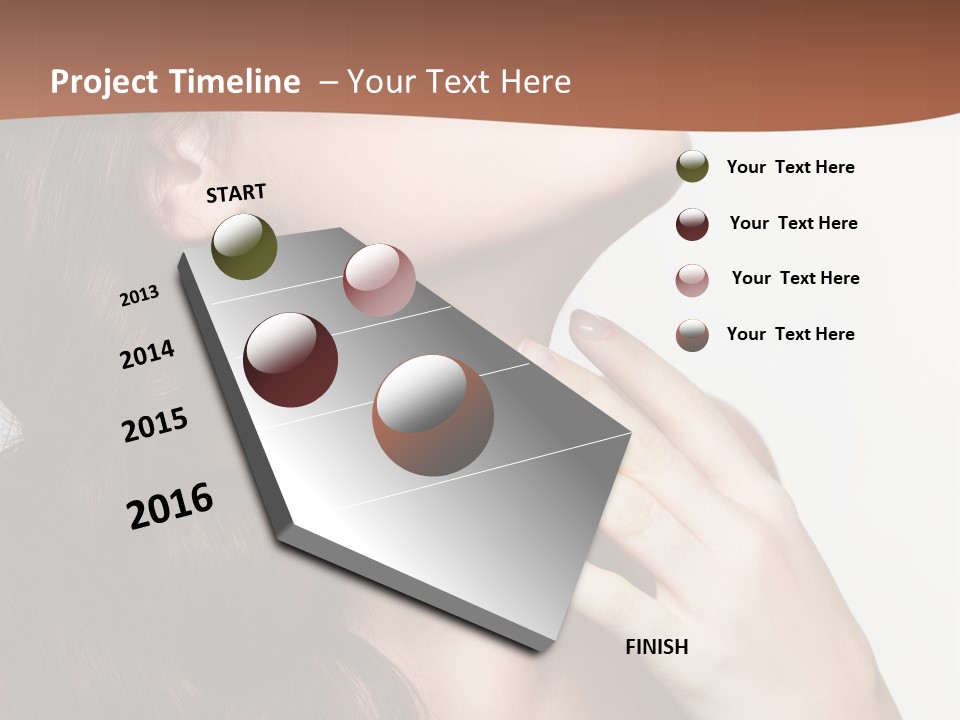 Project Timeline – Your Text Here

START

2013

2014

2015

2016

FINISH

Your Text Here

Your Text Here

Your Text Here

Your Text Here